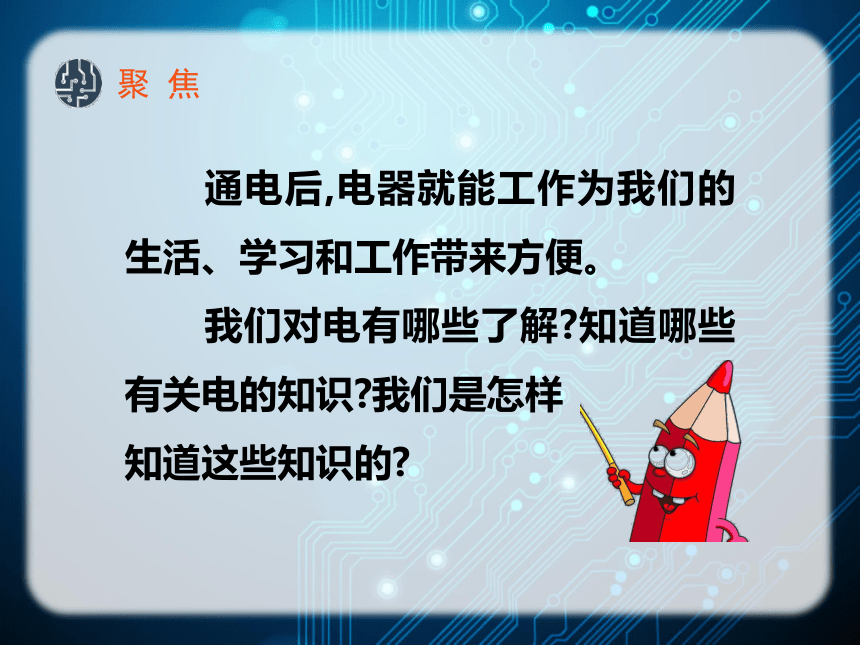 聚 焦

通电后,电器就能工作为我们的生活、学习和工作带来方便。

我们对电有哪些了解?知道哪些有关电的知识?我们是怎样知道这些知识的?